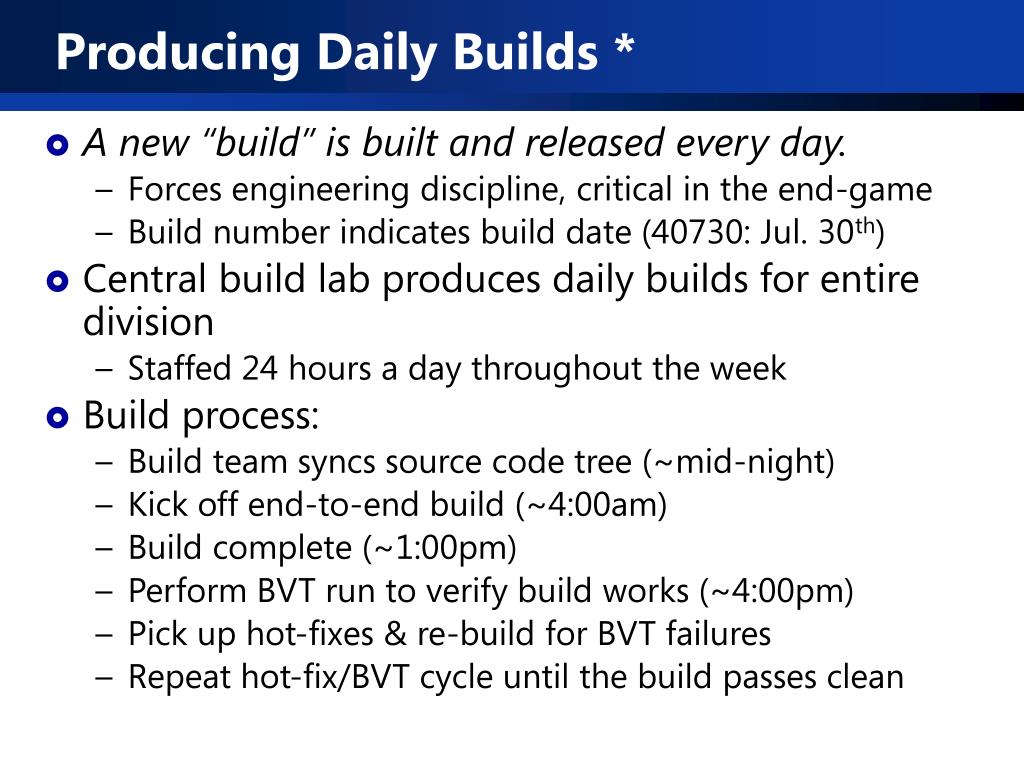 Producing Daily Builds *

A new “build” is built and released every day.
– Forces engineering discipline, critical in the end-game
– Build number indicates build date (40730: Jul. 30$^{th}$)

Central build lab produces daily builds for entire division
– Staffed 24 hours a day throughout the week

Build process:
– Build team syncs source code tree (~mid-night)
– Kick off end-to-end build (~4:00am)
– Build complete (~1:00pm)
– Perform BVT run to verify build works (~4:00pm)
– Pick up hot-fixes & re-build for BVT failures
– Repeat hot-fix/BVT cycle until the build passes clean